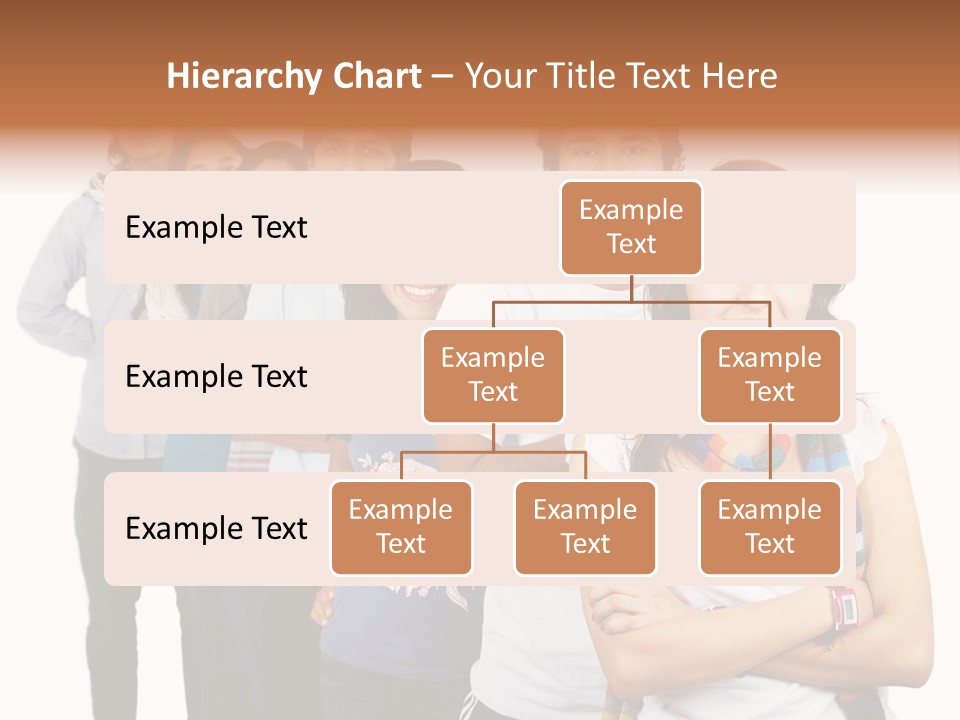 Hierarchy Chart – Your Title Text Here

Example Text

Example Text

Example Text

Example Text

Example Text

Example Text

Example Text

Example Text

Example Text